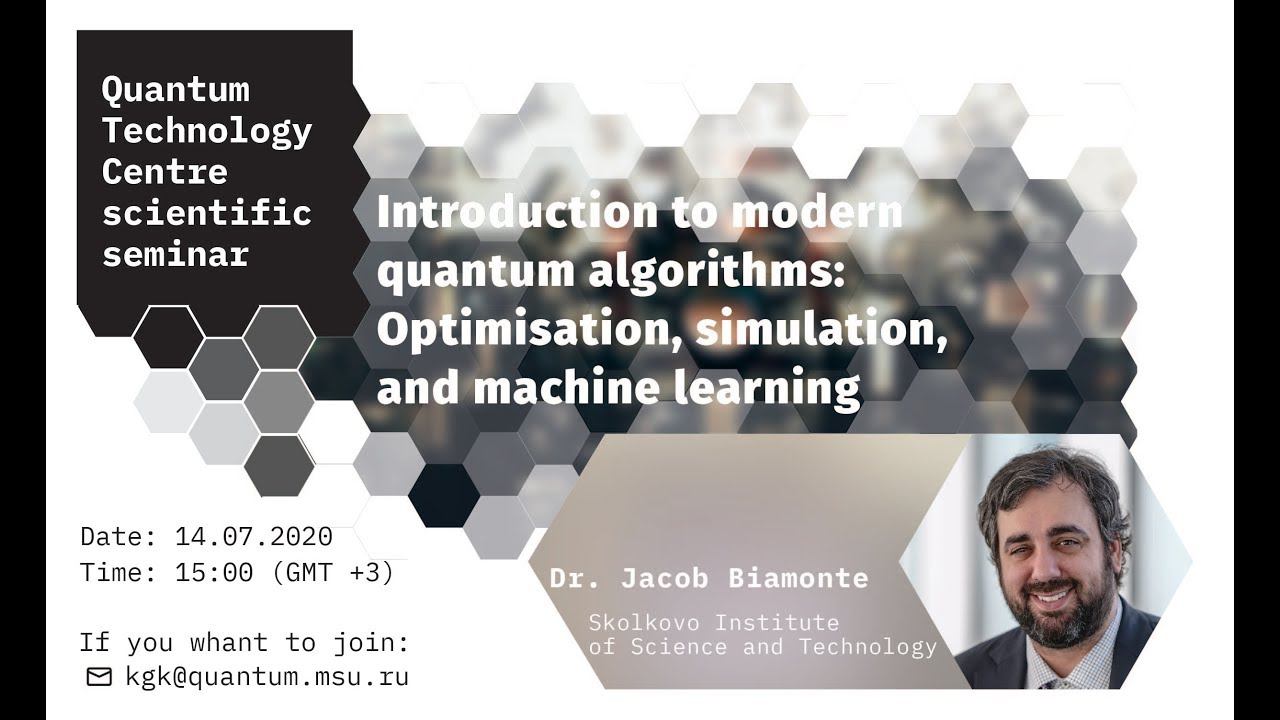 Quantum Technology Centre scientific seminar

Introduction to modern quantum algorithms: Optimisation, simulation, and machine learning

Date: 14.07.2020
Time: 15:00 (GMT +3)

If you whant to join:
kgk@quantum.msu.ru

Dr. Jacob Biamonte

Skolkovo Institute of Science and Technology